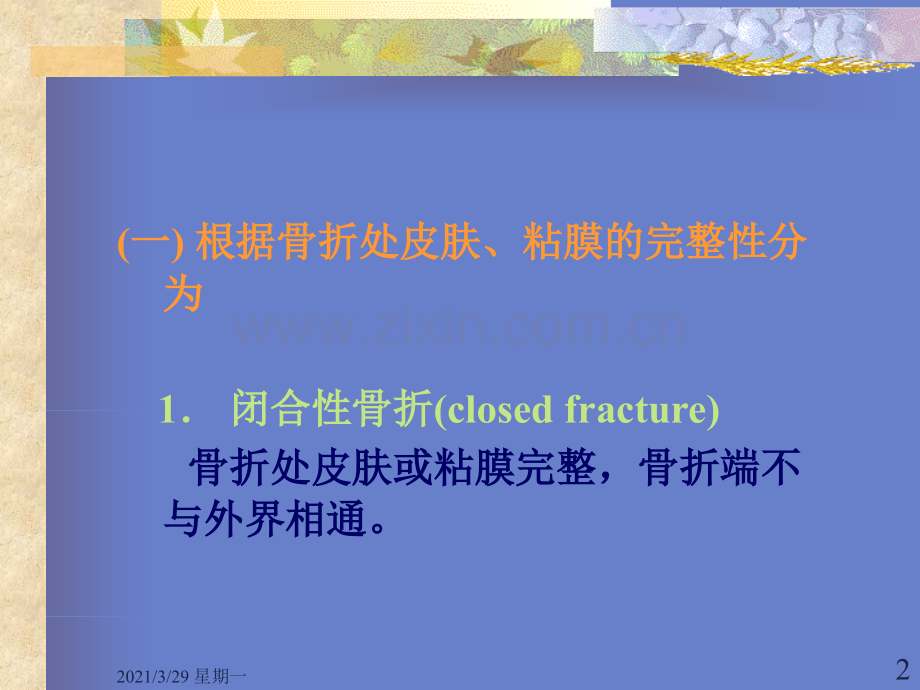 (一) 根据骨折处皮肤、粘膜的完整性分为

www.zixin.com.cn

1． 闭合性骨折(closed fracture)

骨折处皮肤或粘膜完整，骨折端不与外界相通。

2021/3/29 星期一

2